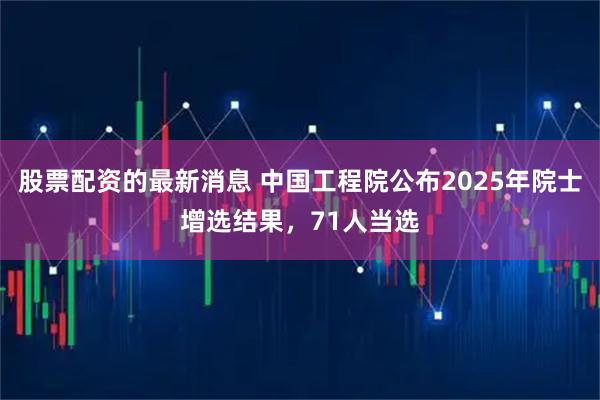 股票配资的最新消息 中国工程院公布2025年院士增选结果，71人当选